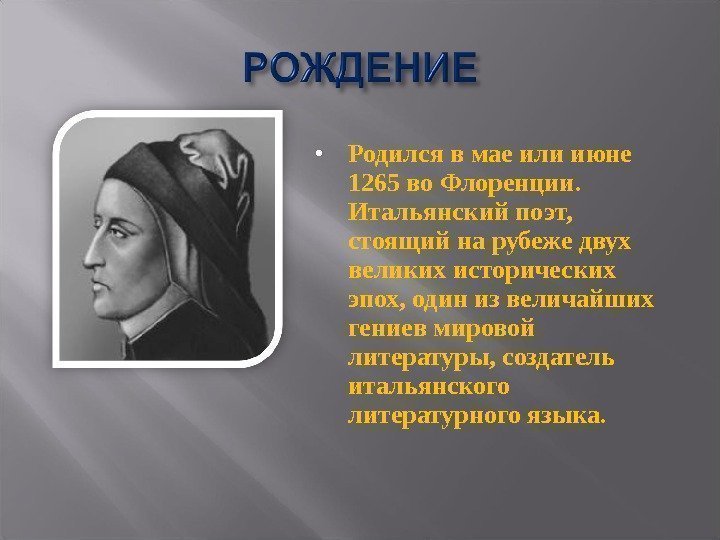 РОЖДЕНИЕ

• Родился в мае или июне 1265 во Флоренции. Итальянский поэт, стоящий на рубеже двух великих исторических эпох, один из величайших гениев мировой литературы, создатель итальянского литературного языка.